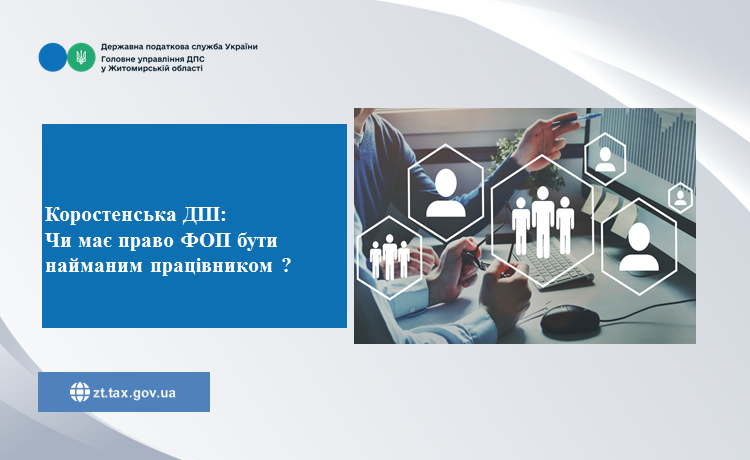 Державна податкова служба України
Головне управління ДПС
у Житомирській області

Коростенська ДПІ:
Чи має право ФОП бути найманим працівником ?

zt.tax.gov.ua